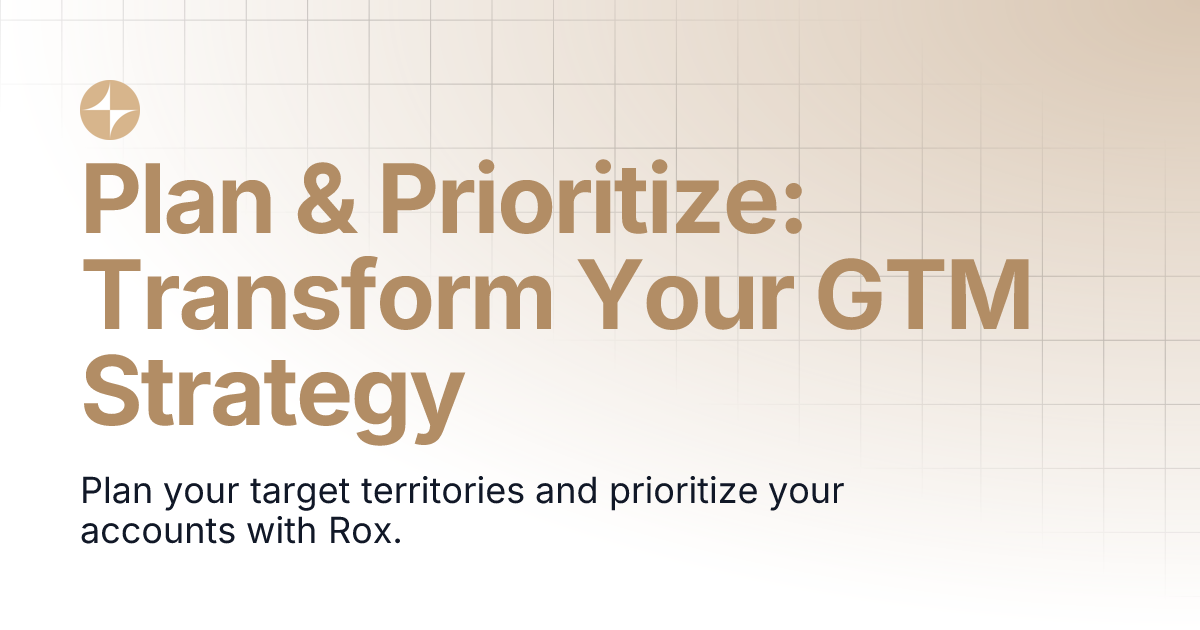 Plan & Prioritize: Transform Your GTM Strategy

Plan your target territories and prioritize your accounts with Rox.